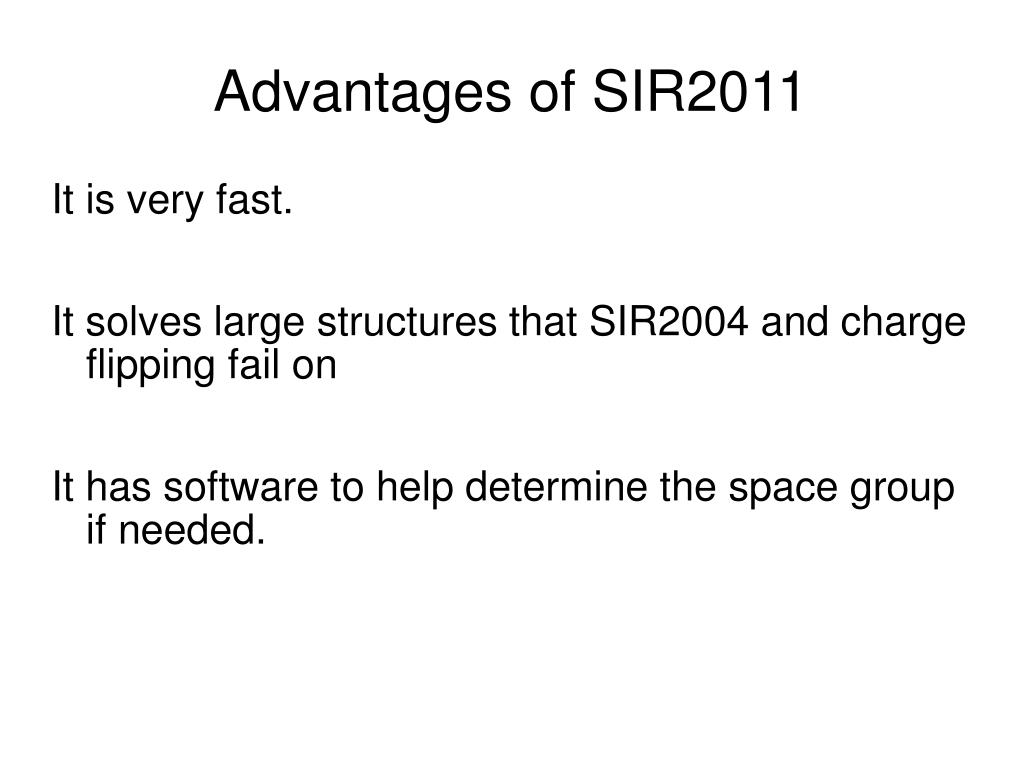 Advantages of SIR2011

It is very fast.

It solves large structures that SIR2004 and charge flipping fail on

It has software to help determine the space group if needed.